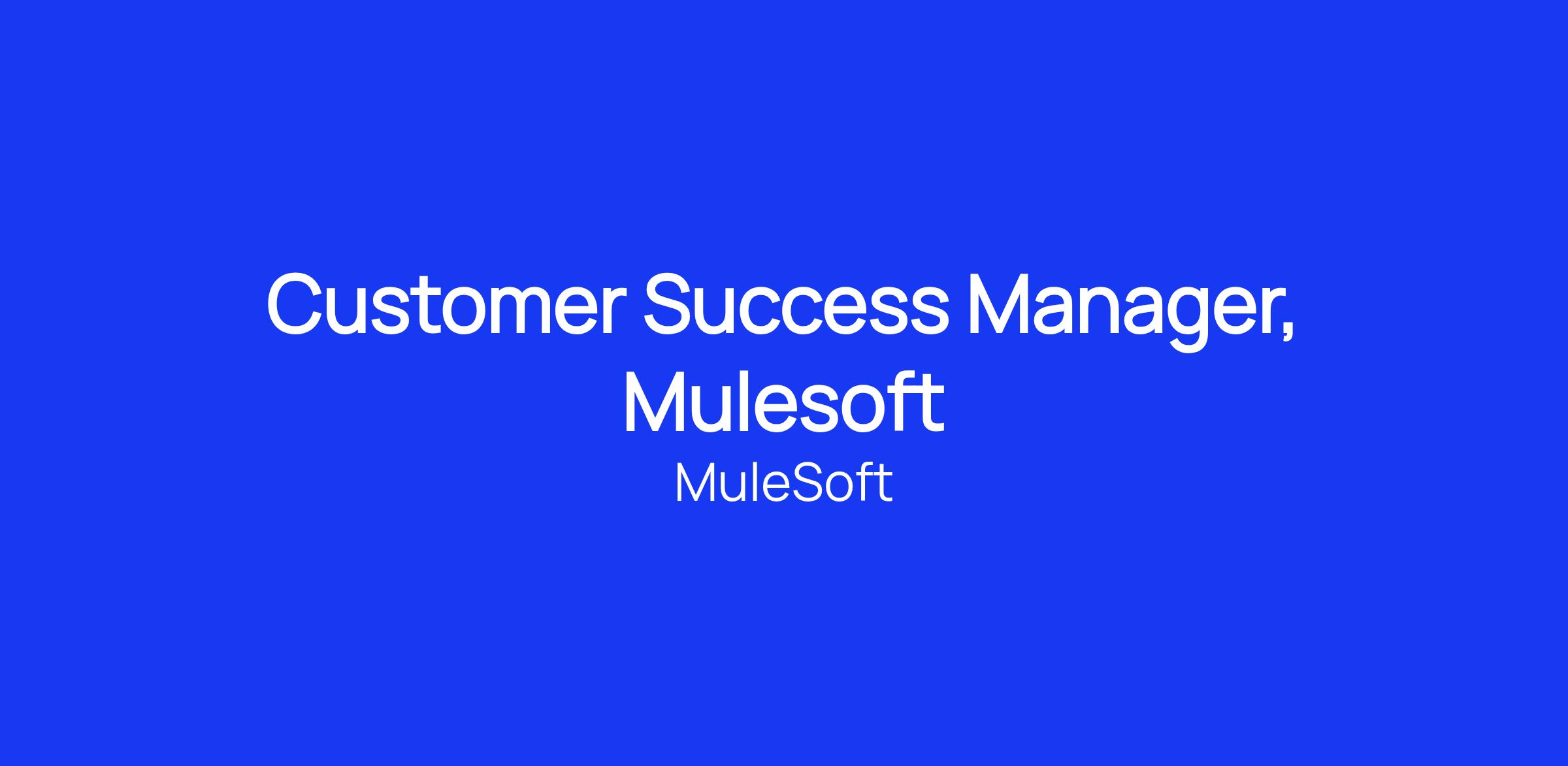 Customer Success Manager, Mulesoft

MuleSoft